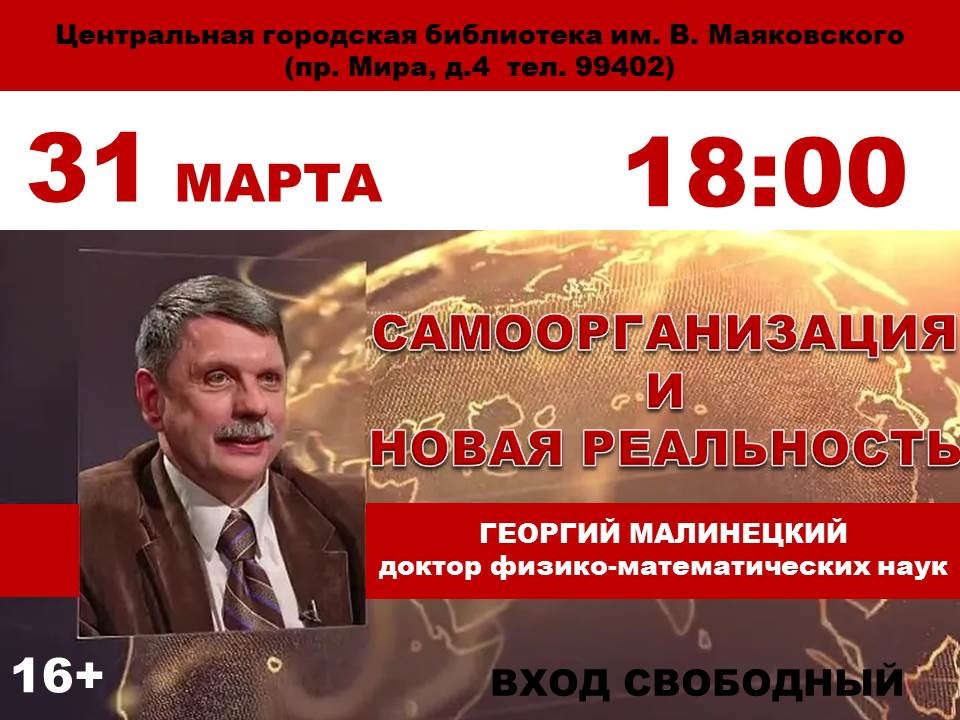 Центральная городская библиотека им. В. Маяковского
(пр. Мира, д.4 тел. 99402)

31 МАРТА 18:00

САМООРГАНИЗАЦИЯ
И
НОВАЯ РЕАЛЬНОСТЬ

ГЕОРГИЙ МАЛИНЕЦКИЙ
доктор физико-математических наук

16+

ВХОД СВОБОДНЫЙ